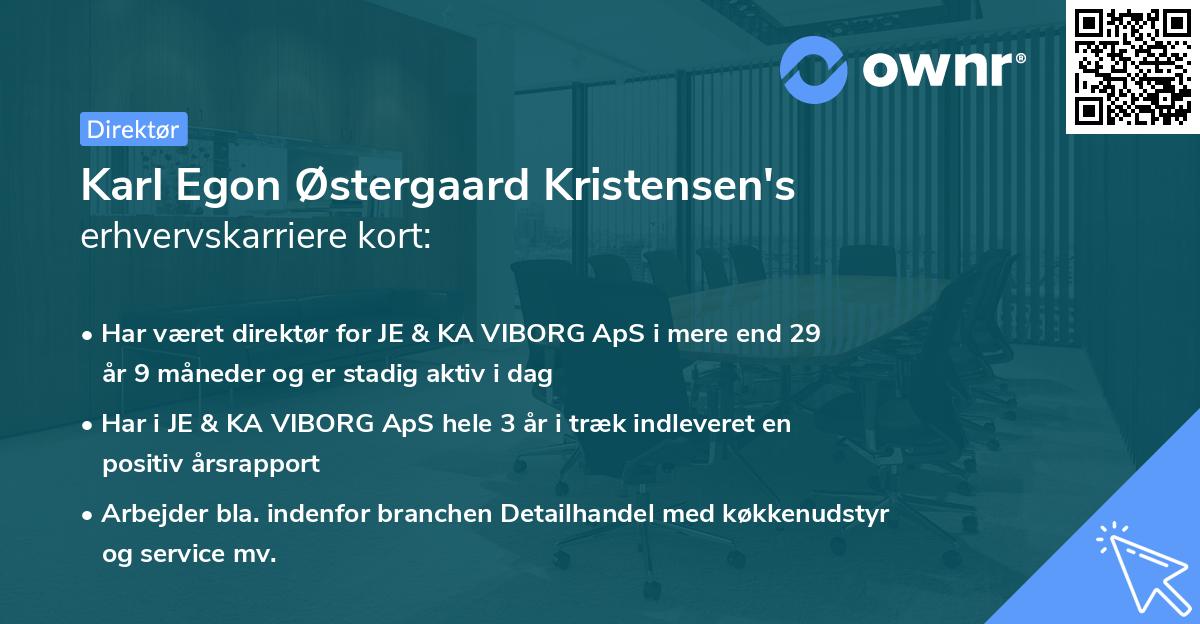 ownr®

Direktør

Karl Egon Østergaard Kristensen's erhvervskarriere kort:

• Har været direktør for JE & KA VIBORG ApS i mere end 29 år 9 måneder og er stadig aktiv i dag

• Har i JE & KA VIBORG ApS hele 3 år i træk indleveret en positiv årsrapport

• Arbejder bla. indenfor branchen Detailhandel med køkkenudstyr og service mv.